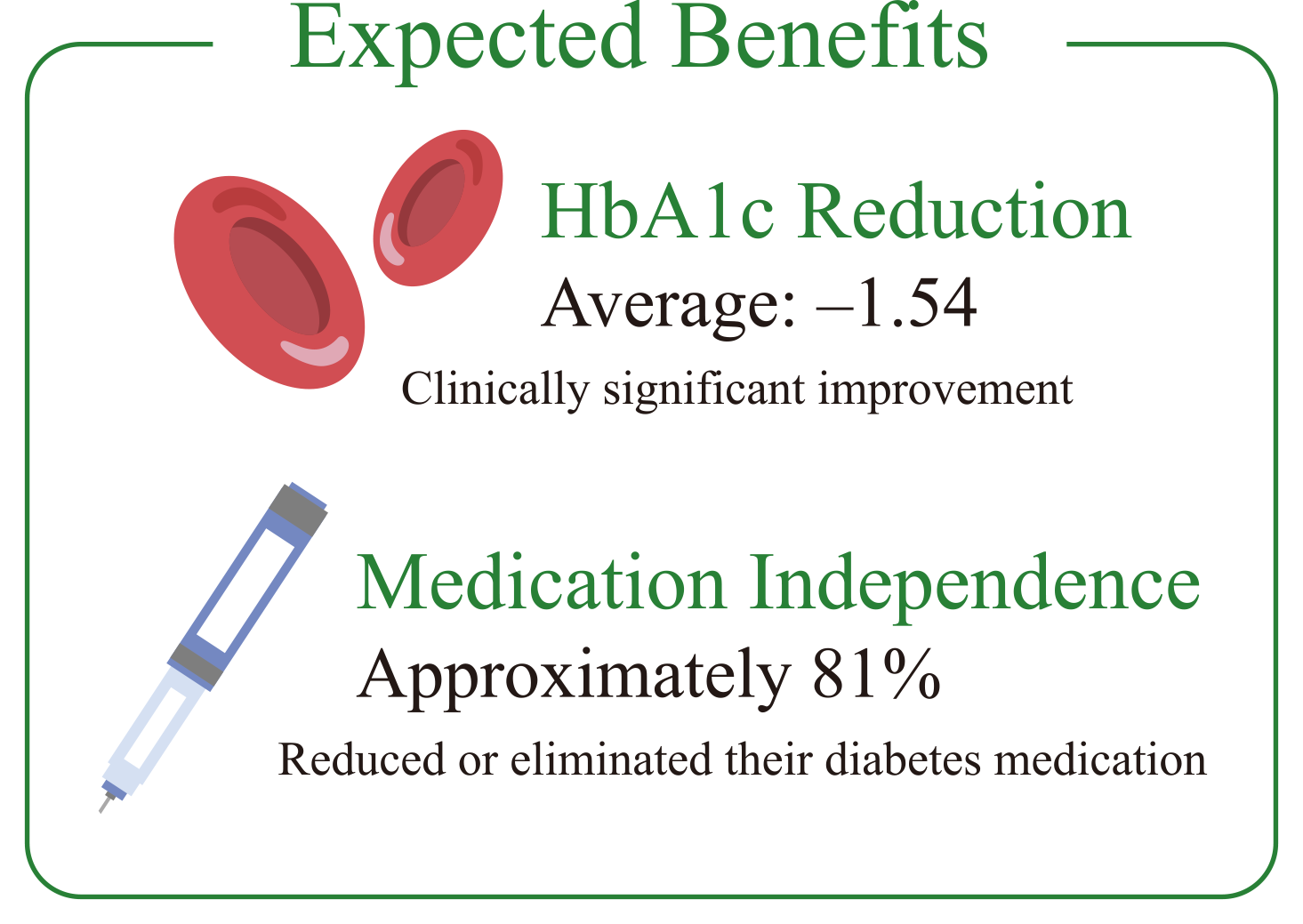 Expected Benefits

HbA1c Reduction

Average: –1.54

Clinically significant improvement

Medication Independence

Approximately 81%

Reduced or eliminated their diabetes medication